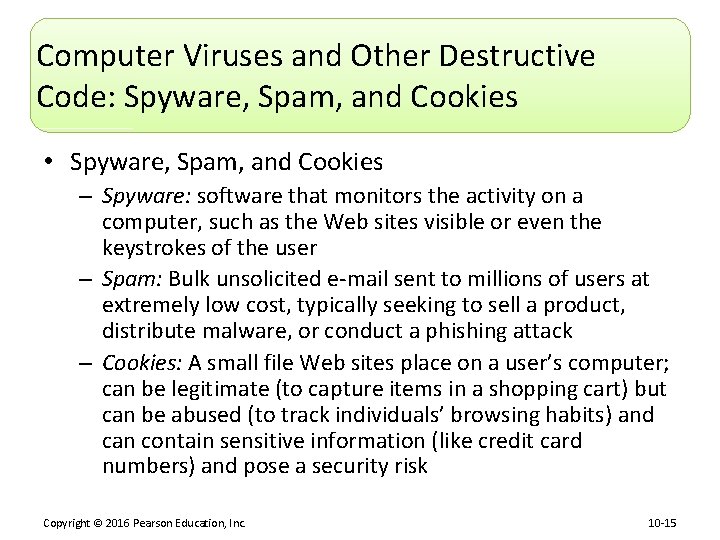 Computer Viruses and Other Destructive Code: Spyware, Spam, and Cookies

• Spyware, Spam, and Cookies
– Spyware: software that monitors the activity on a computer, such as the Web sites visible or even the keystrokes of the user
– Spam: Bulk unsolicited e-mail sent to millions of users at extremely low cost, typically seeking to sell a product, distribute malware, or conduct a phishing attack
– Cookies: A small file Web sites place on a user's computer; can be legitimate (to capture items in a shopping cart) but can be abused (to track individuals' browsing habits) and can contain sensitive information (like credit card numbers) and pose a security risk

Copyright © 2016 Pearson Education, Inc.

10-15